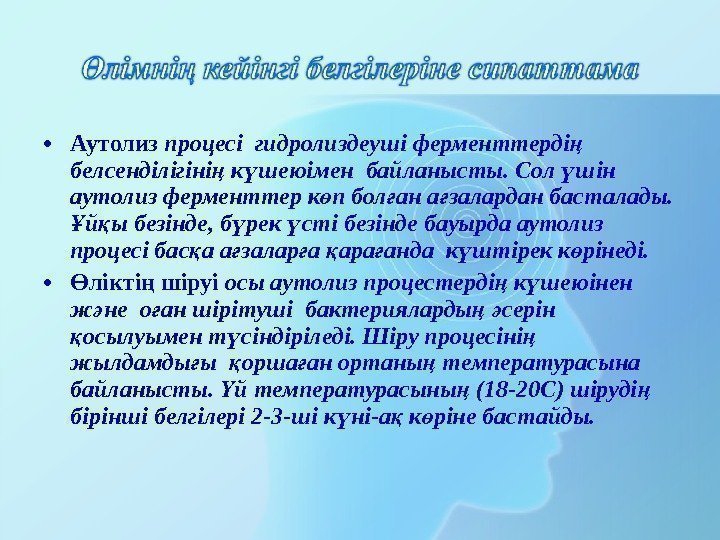 Өлімнің кейінгі белгілеріне сипаттама

• Аутолиз процесі гидролиздеуші ферменттердің белсенділігінің күшеюімен байланысты. Сол үшін аутолиз ферменттер көп болған ағзалардан басталады. Ұйқы безінде, бүрек үсті безінде бауырда аутолиз процесі басқа ағзаларға қарағанда күштірек көрінеді.

• Өліктің шіруі осы аутолиз процестердің күшеюінен және оған шірітуші бактериялардың әсерін қосылуымен түсіндіріледі. Шіру процесінің жылдамдығы қоршаған ортаның температурасына байланысты. Үй температурасының (18-20С) шірудің бірінші белгілері 2-3-ші күні-ақ көріне бастайды.